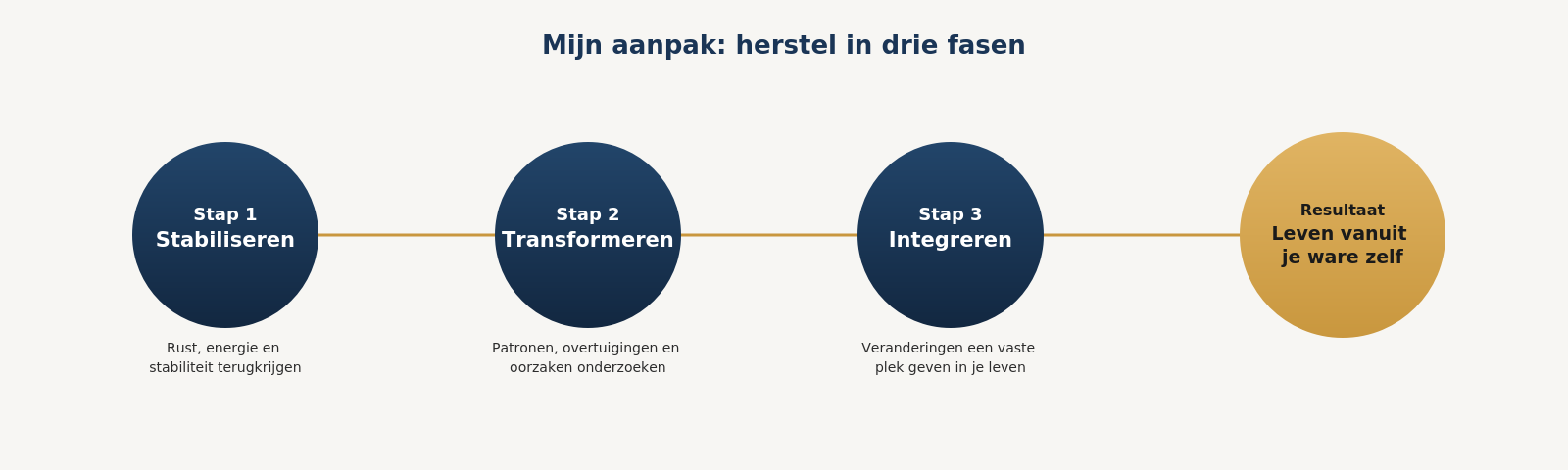 Mijn aanpak: herstel in drie fasen

Stap 1
Stabiliseren

Rust, energie en stabiliteit terugkrijgen

Stap 2
Transformeren

Patronen, overtuigingen en oorzaken onderzoeken

Stap 3
Integreren

Veranderingen een vaste plek geven in je leven

Resultaat
Leven vanuit je ware zelf